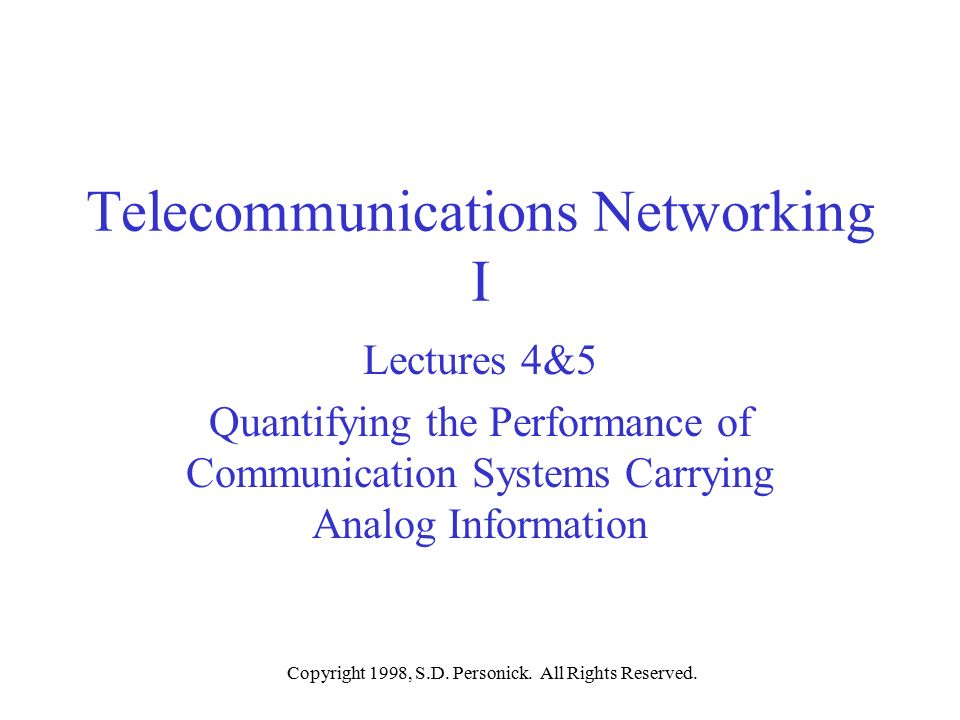 Telecommunications Networking I

Lectures 4&5

Quantifying the Performance of Communication Systems Carrying Analog Information

Copyright 1998, S.D. Personick. All Rights Reserved.